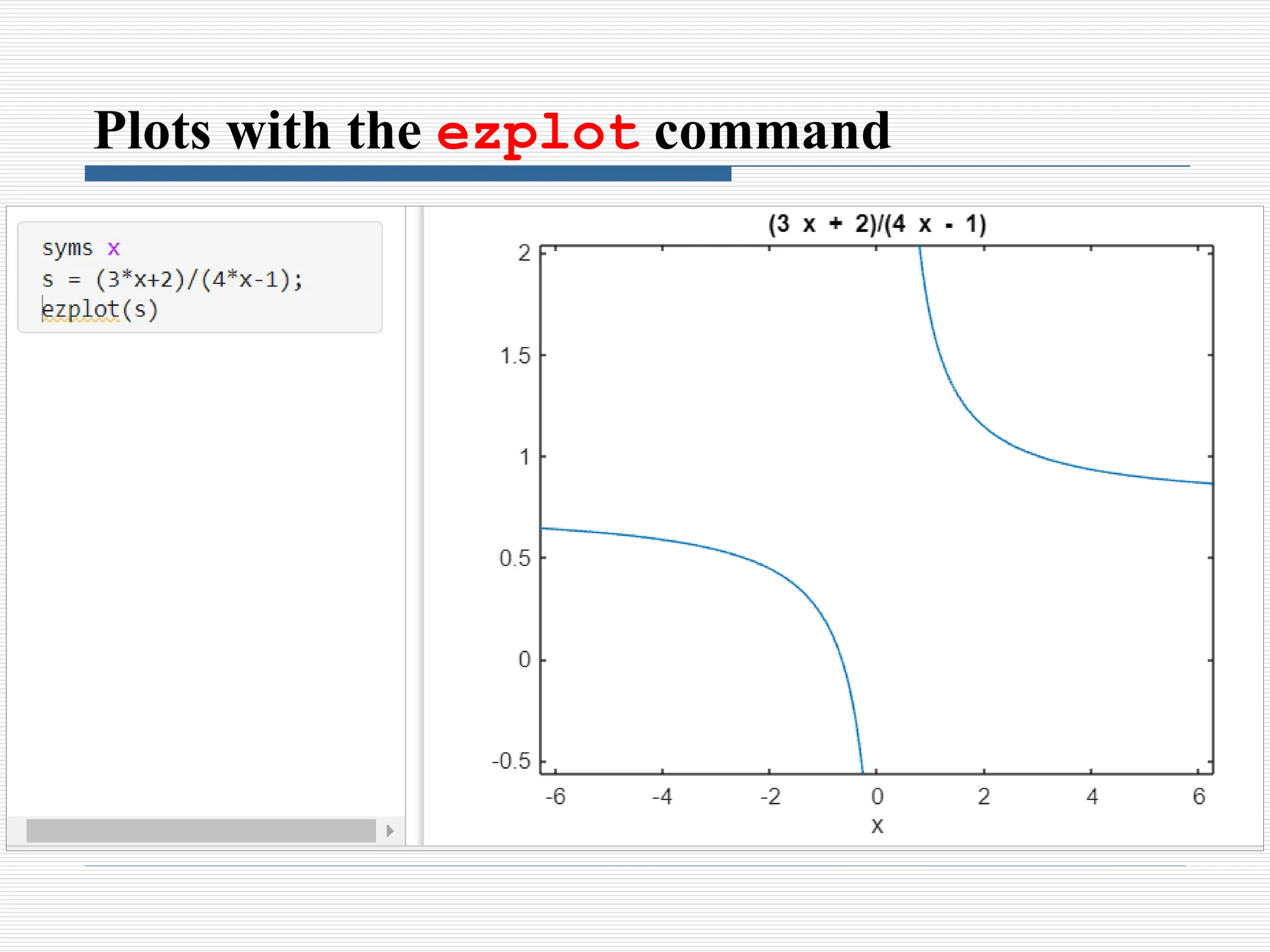 Plots with the ezplot command

syms x
s = (3*x+2)/(4*x-1);
ezplot(s)

(3 x + 2)/(4 x - 1)

2
1.5
1
0.5
0
-0.5

-6 -4 -2 0 2 4 6
x